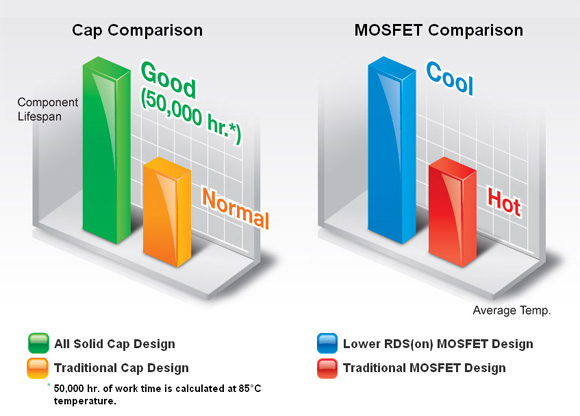 Cap Comparison

Component Lifespan

Good (50,000 hr.*)

Normal

All Solid Cap Design

Traditional Cap Design

* 50,000 hr. of work time is calculated at 85°C temperature.

MOSFET Comparison

Cool

Hot

Average Temp.

Lower RDS(on) MOSFET Design

Traditional MOSFET Design